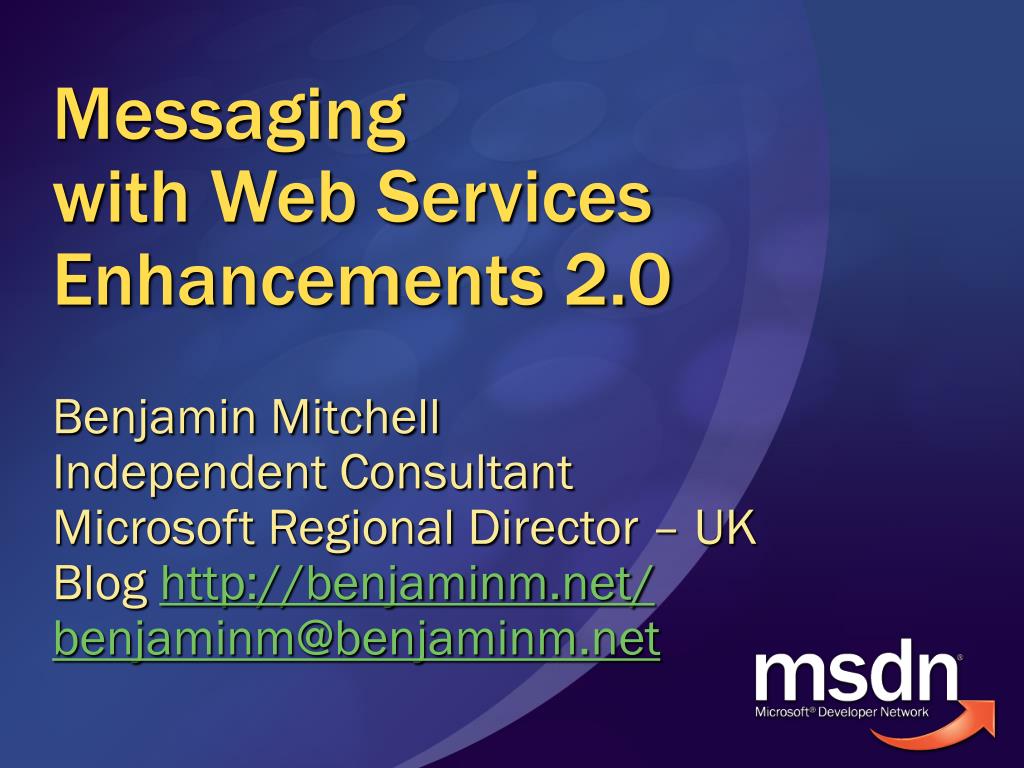 Messaging with Web Services Enhancements 2.0

Benjamin Mitchell
Independent Consultant
Microsoft Regional Director – UK
Blog http://benjaminm.net/
benjaminm@benjaminm.net

msdn®
Microsoft® Developer Network